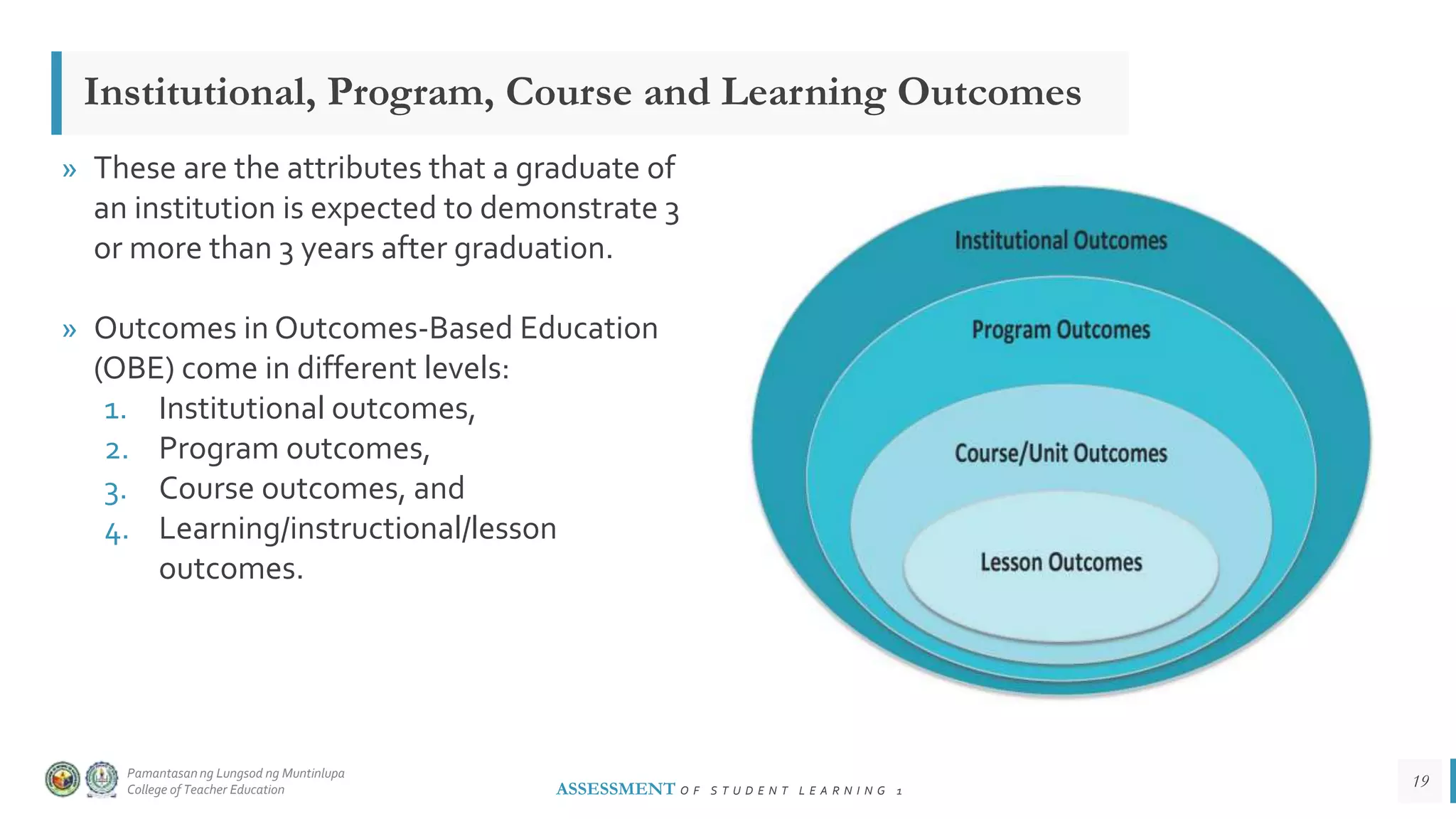 Institutional, Program, Course and Learning Outcomes

» These are the attributes that a graduate of an institution is expected to demonstrate 3 or more than 3 years after graduation.

» Outcomes in Outcomes-Based Education (OBE) come in different levels:
1. Institutional outcomes,
2. Program outcomes,
3. Course outcomes, and
4. Learning/instructional/lesson outcomes.

Institutional Outcomes

Program Outcomes

Course/Unit Outcomes

Lesson Outcomes

Pamantasan ng Lungsod ng Muntinlupa
College of Teacher Education

ASSESSMENT OF STUDENT LEARNING 1

19